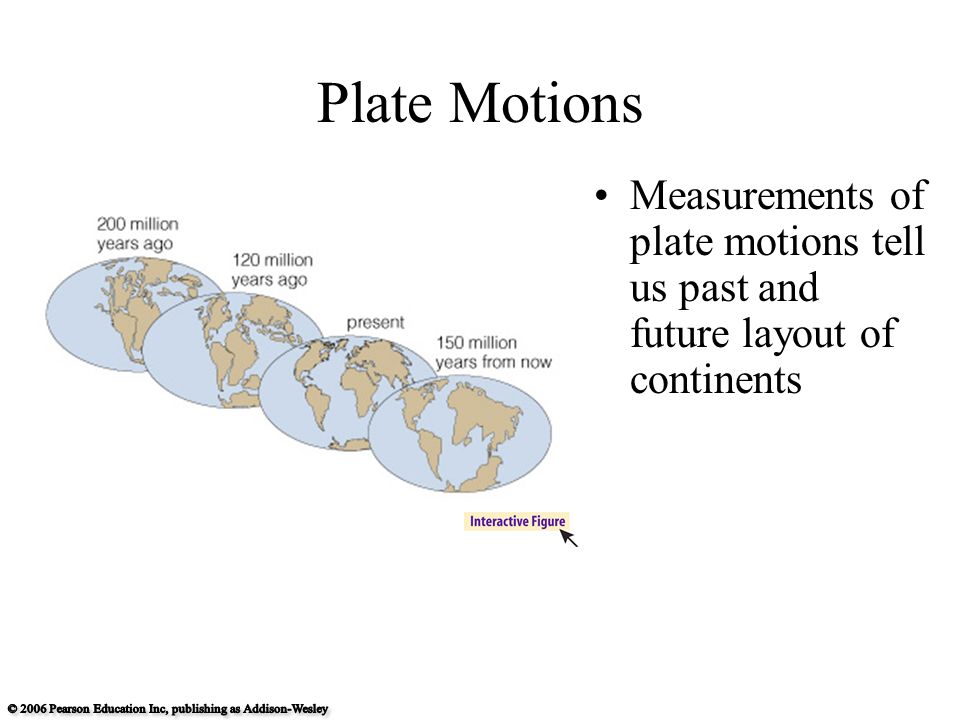 Plate Motions

200 million years ago

120 million years ago

present

150 million years from now

Interactive Figure

• Measurements of plate motions tell us past and future layout of continents

© 2006 Pearson Education Inc, publishing as Addison-Wesley